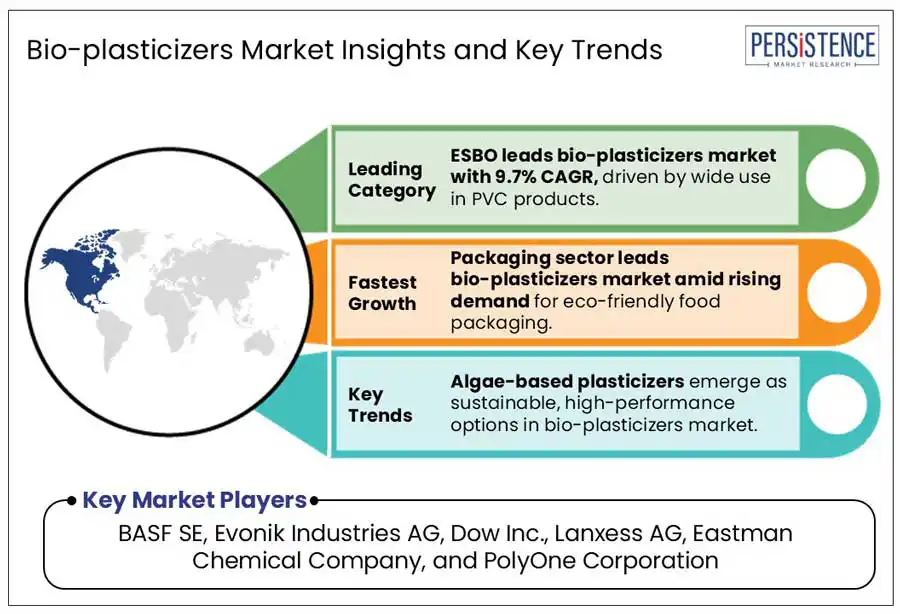 Bio-plasticizers Market Insights and Key Trends

PERSISTENCE
MARKET RESEARCH

Leading Category

ESBO leads bio-plasticizers market with 9.7% CAGR, driven by wide use in PVC products.

Fastest Growth

Packaging sector leads bio-plasticizers market amid rising demand for eco-friendly food packaging.

Key Trends

Algae-based plasticizers emerge as sustainable, high-performance options in bio-plasticizers market.

Key Market Players

BASF SE, Evonik Industries AG, Dow Inc., Lanxess AG, Eastman Chemical Company, and PolyOne Corporation